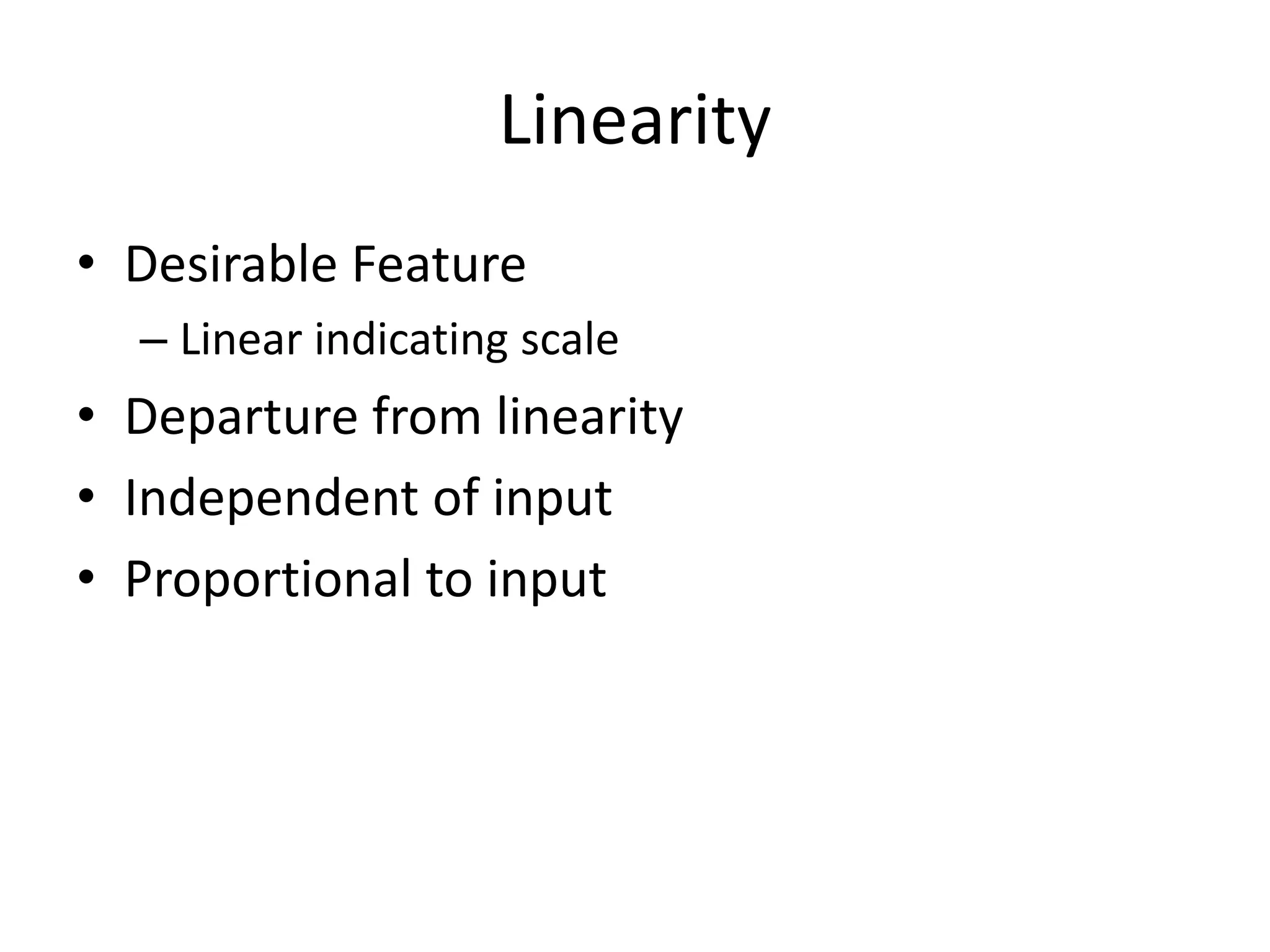 Linearity

• Desirable Feature
  – Linear indicating scale
• Departure from linearity
• Independent of input
• Proportional to input